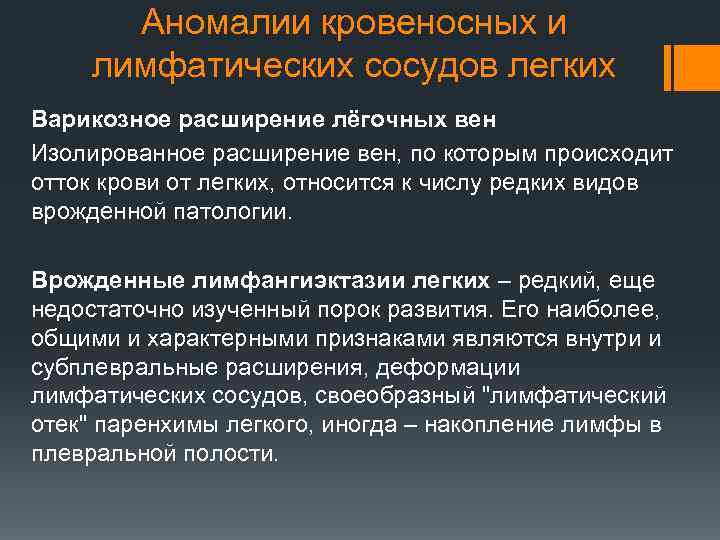 Аномалии кровеносных и лимфатических сосудов легких

Варикозное расширение лёгочных вен

Изолированное расширение вен, по которым происходит отток крови от легких, относится к числу редких видов врожденной патологии.

Врожденные лимфангиэктазии легких – редкий, еще недостаточно изученный порок развития. Его наиболее, общими и характерными признаками являются внутри и субплевральные расширения, деформации лимфатических сосудов, своеобразный "лимфатический отек" паренхимы легкого, иногда – накопление лимфы в плевральной полости.